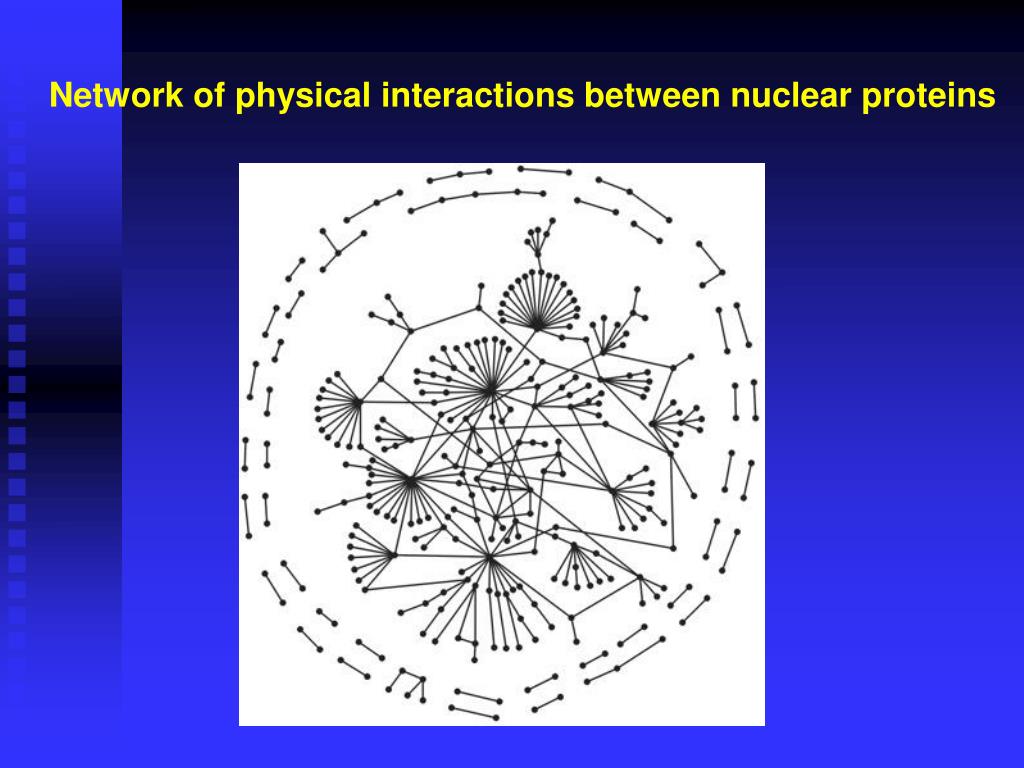 Network of physical interactions between nuclear proteins